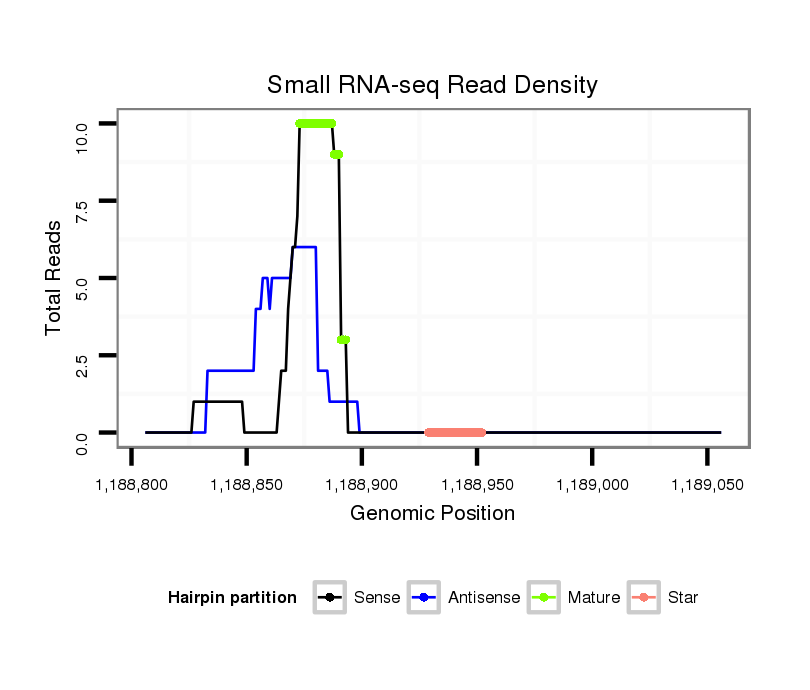 Small RNA-seq Read Density

Total Reads

10.0
7.5
5.0
2.5
0.0

1,188,800
1,188,850
1,188,900
1,188,950
1,189,000
1,189,050

Genomic Position

Hairpin partition
Sense
Antisense
Mature
Star